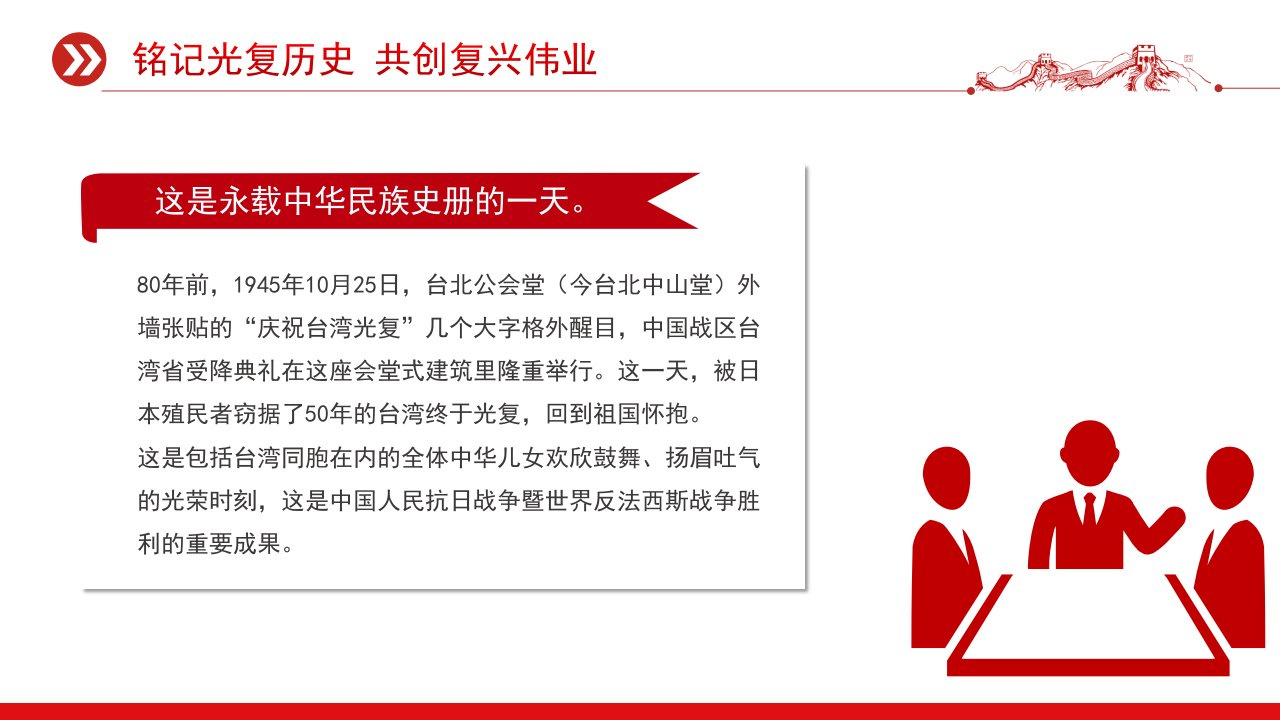 铭记光复历史 共创复兴伟业

这是永载中华民族史册的一天。

80年前，1945年10月25日，台北公会堂（今台北中山堂）外墙张贴的“庆祝台湾光复”几个大字格外醒目，中国战区台湾省受降典礼在这座会堂式建筑里隆重举行。这一天，被日本殖民者窃据了50年的台湾终于光复，回到祖国怀抱。
这是包括台湾同胞在内的全体中华儿女欢欣鼓舞、扬眉吐气的光荣时刻，这是中国人民抗日战争暨世界反法西斯战争胜利的重要成果。